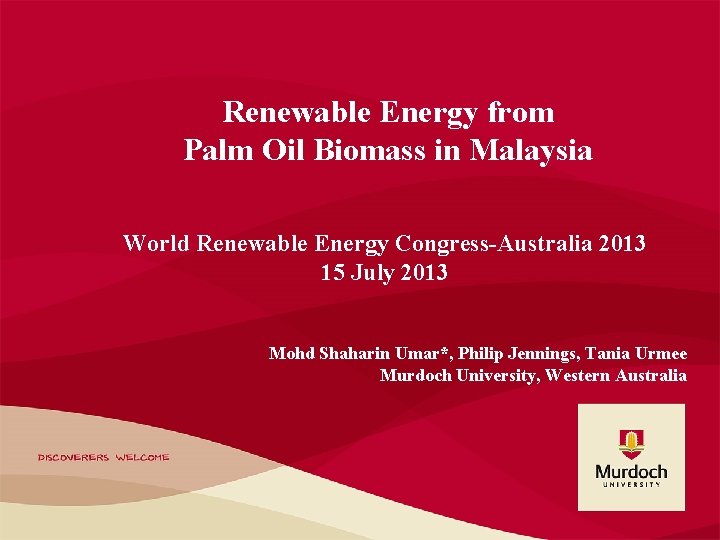 Renewable Energy from Palm Oil Biomass in Malaysia

World Renewable Energy Congress-Australia 2013
15 July 2013

Mohd Shaharin Umar*, Philip Jennings, Tania Urmee
Murdoch University, Western Australia

DISCOVERERS WELCOME

Murdoch
UNIVERSITY